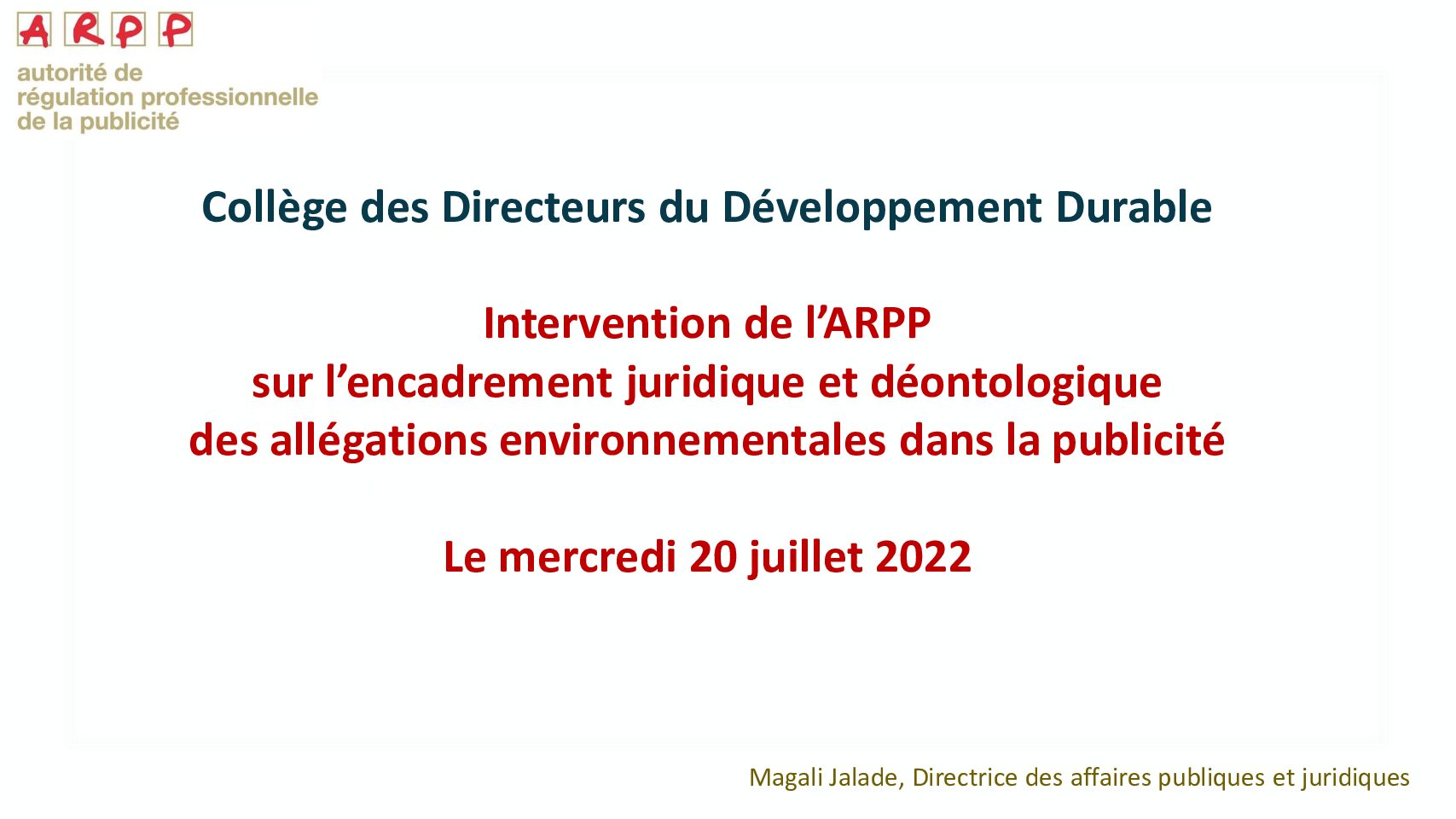 ARPP
autorité de
régulation professionnelle
de la publicité

Collège des Directeurs du Développement Durable

Intervention de l'ARPP
sur l'encadrement juridique et déontologique
des allégations environnementales dans la publicité

Le mercredi 20 juillet 2022

Magali Jalade, Directrice des affaires publiques et juridiques